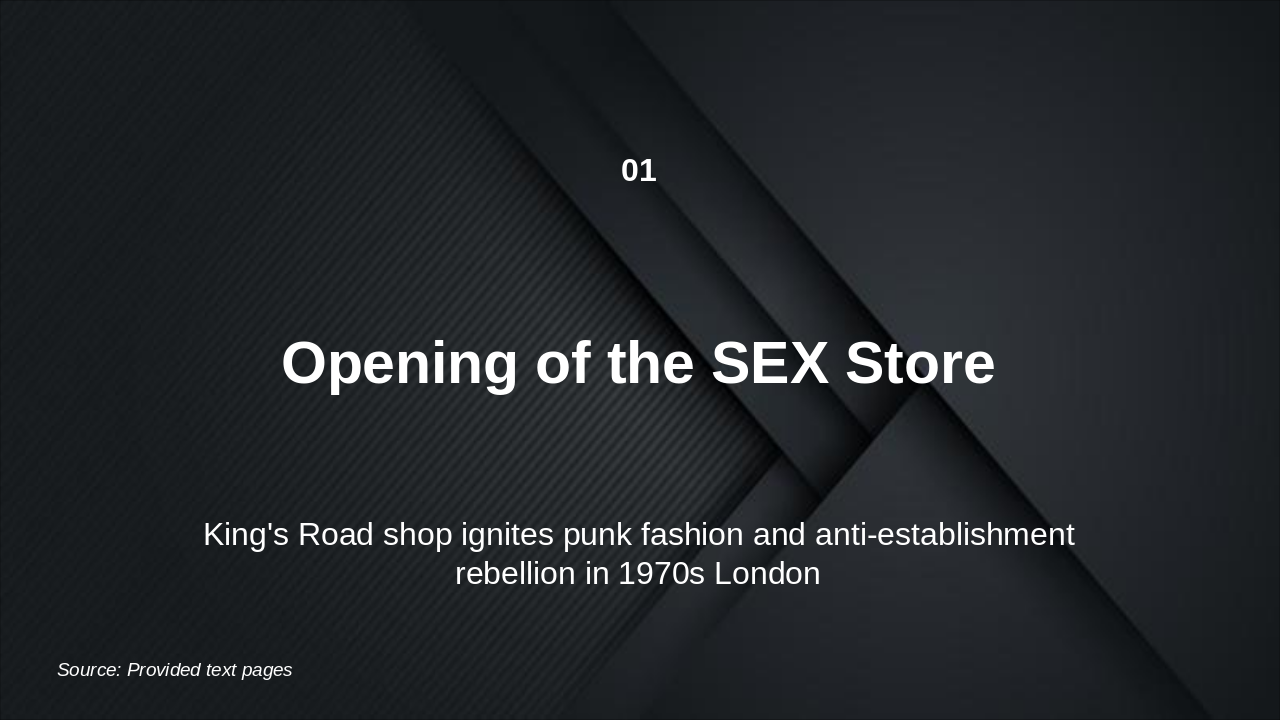 01

Opening of the SEX Store

King's Road shop ignites punk fashion and anti-establishment rebellion in 1970s London

Source: Provided text pages